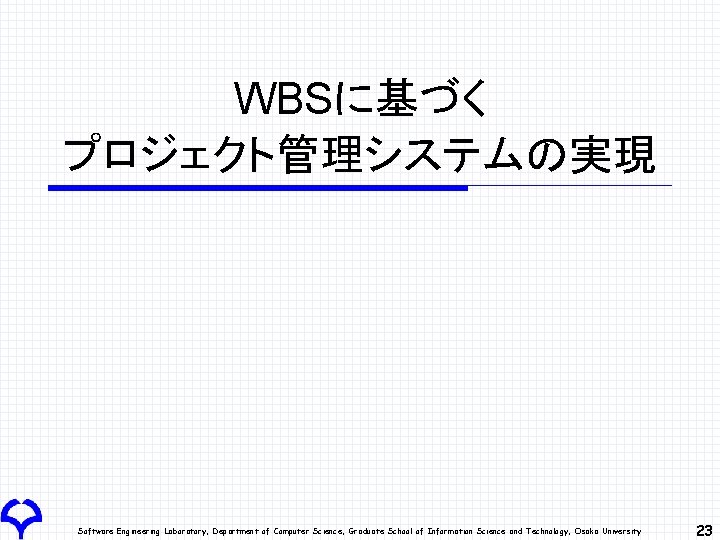 WBSに基づく
プロジェクト管理システムの実現

Software Engineering Laboratory, Department of Computer Science, Graduate School of Information Science and Technology, Osaka University

23